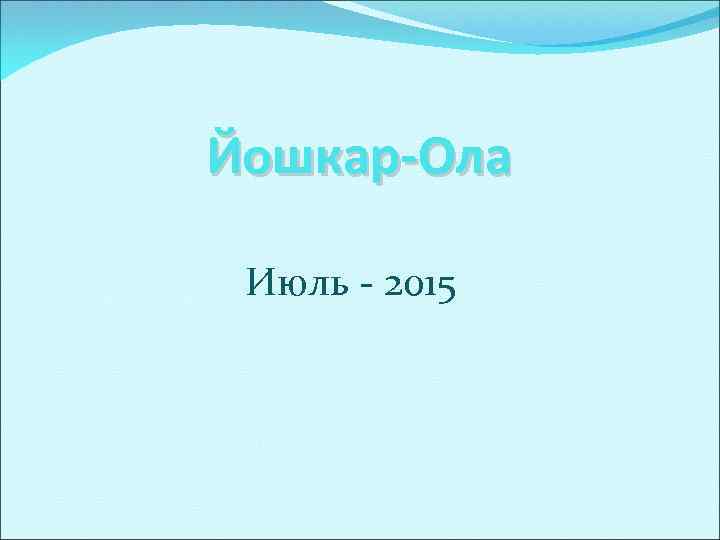 Йошкар-Ола

Июль - 2015